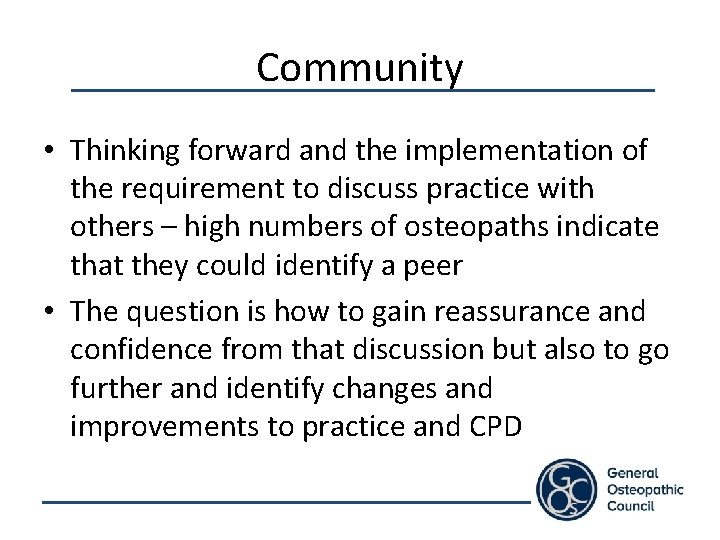 Community

• Thinking forward and the implementation of the requirement to discuss practice with others – high numbers of osteopaths indicate that they could identify a peer
• The question is how to gain reassurance and confidence from that discussion but also to go further and identify changes and improvements to practice and CPD

General
Osteopathic
Council